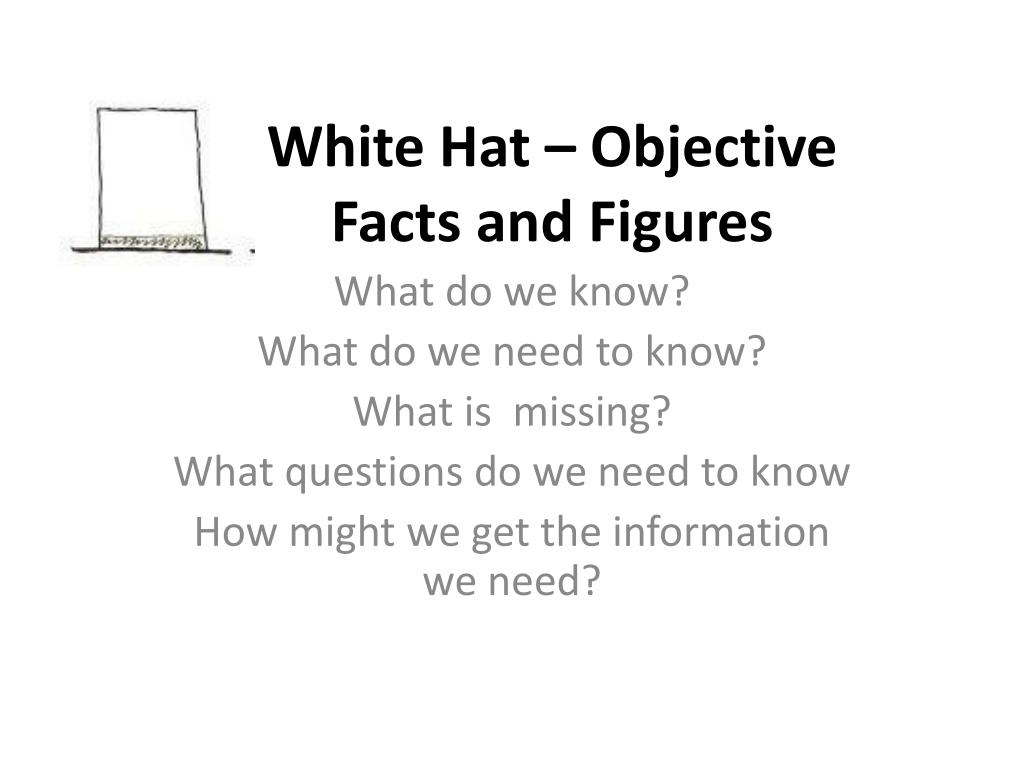 White Hat – Objective Facts and Figures

What do we know?

What do we need to know?

What is  missing?

What questions do we need to know

How might we get the information we need?